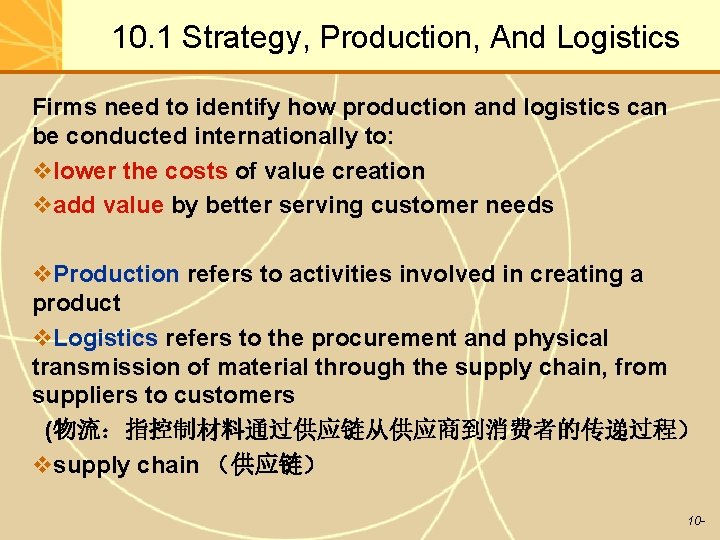 10.1 Strategy, Production, And Logistics

Firms need to identify how production and logistics can be conducted internationally to:

❖lower the costs of value creation

❖add value by better serving customer needs

❖Production refers to activities involved in creating a product

❖Logistics refers to the procurement and physical transmission of material through the supply chain, from suppliers to customers

(物流：指控制材料通过供应链从供应商到消费者的传递过程)

❖supply chain （供应链）

10-